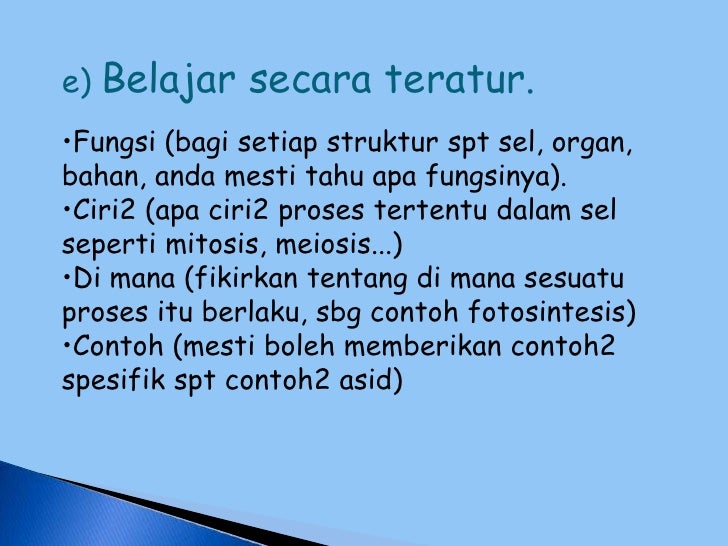 e) Belajar secara teratur.

•Fungsi (bagi setiap struktur spt sel, organ, bahan, anda mesti tahu apa fungsinya).
•Ciri2 (apa ciri2 proses tertentu dalam sel seperti mitosis, meiosis...)
•Di mana (fikirkan tentang di mana sesuatu proses itu berlaku, sbg contoh fotosintesis)
•Contoh (mesti boleh memberikan contoh2 spesifik spt contoh2 asid)